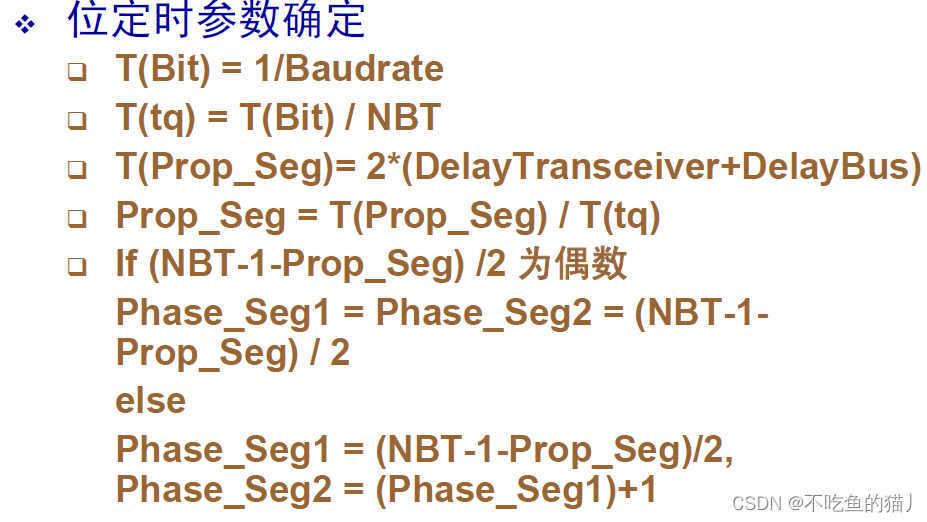 ❖ 位定时参数确定

❑ T(Bit) = 1/Baudrate

❑ T(tq) = T(Bit) / NBT

❑ T(Prop_Seg)= 2*(DelayTransceiver+DelayBus)

❑ Prop_Seg = T(Prop_Seg) / T(tq)

❑ If (NBT-1-Prop_Seg) /2 为偶数

Phase_Seg1 = Phase_Seg2 = (NBT-1-Prop_Seg) / 2

else

Phase_Seg1 = (NBT-1-Prop_Seg)/2,
Phase_Seg2 = (Phase_Seg1)+1

CSDN @不吃鱼的猫丿